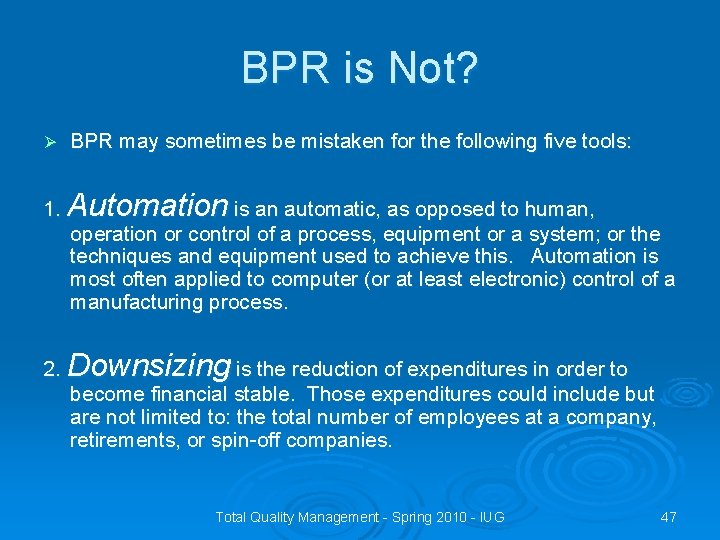 BPR is Not?

➢ BPR may sometimes be mistaken for the following five tools:

1. Automation is an automatic, as opposed to human, operation or control of a process, equipment or a system; or the techniques and equipment used to achieve this. Automation is most often applied to computer (or at least electronic) control of a manufacturing process.

2. Downsizing is the reduction of expenditures in order to become financial stable. Those expenditures could include but are not limited to: the total number of employees at a company, retirements, or spin-off companies.

Total Quality Management - Spring 2010 - IUG

47